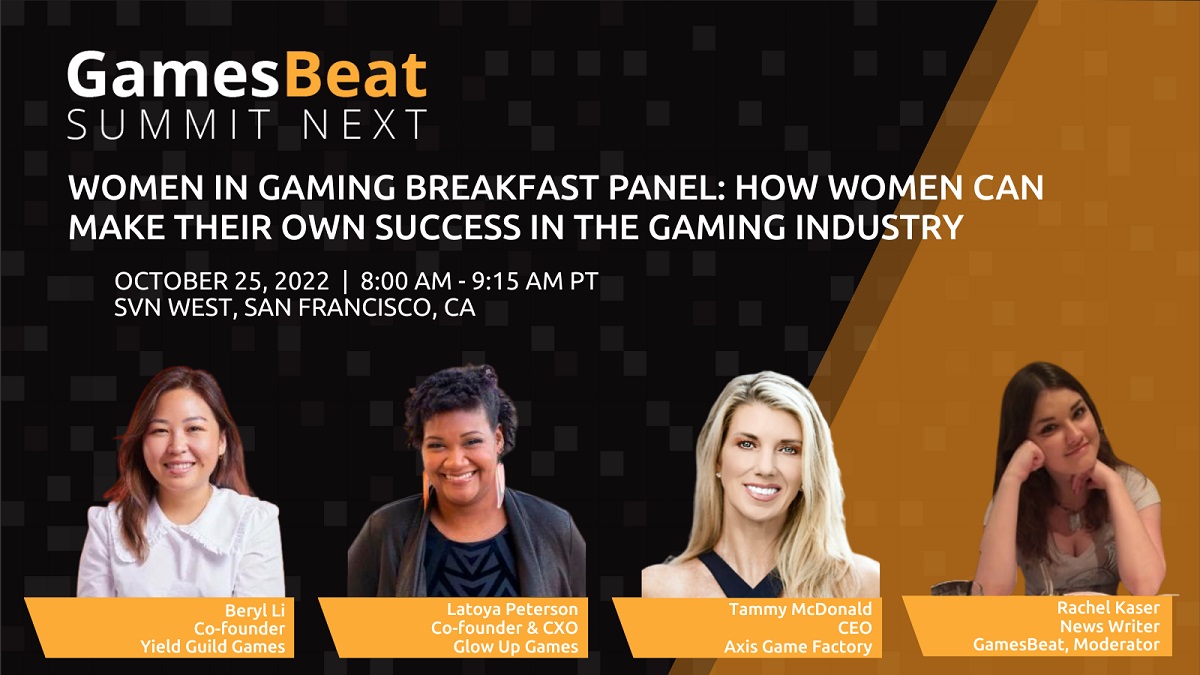 GamesBeat
SUMMIT NEXT

WOMEN IN GAMING BREAKFAST PANEL: HOW WOMEN CAN MAKE THEIR OWN SUCCESS IN THE GAMING INDUSTRY

OCTOBER 25, 2022 | 8:00 AM - 9:15 AM PT
SVN WEST, SAN FRANCISCO, CA

Beryl Li
Co-founder
Yield Guild Games

Latoya Peterson
Co-founder & CXO
Glow Up Games

Tammy McDonald
CEO
Axis Game Factory

Rachel Kaser
News Writer
GamesBeat, Moderator